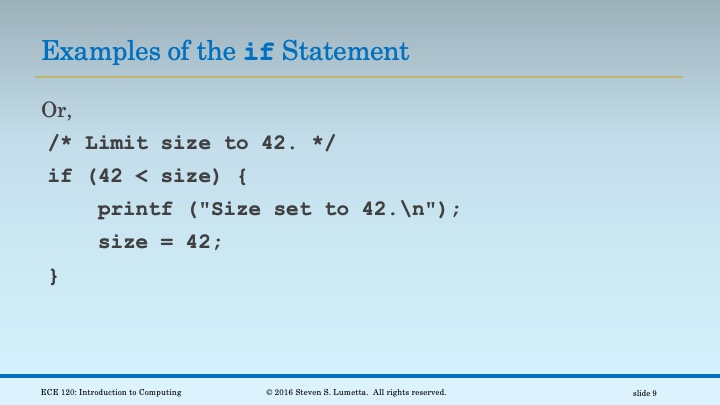 Examples of the if Statement

Or,

/* Limit size to 42. */
if (42 < size) {
    printf ("Size set to 42.\n");
    size = 42;
}

ECE 120: Introduction to Computing

© 2016 Steven S. Lumetta. All rights reserved.

slide 9